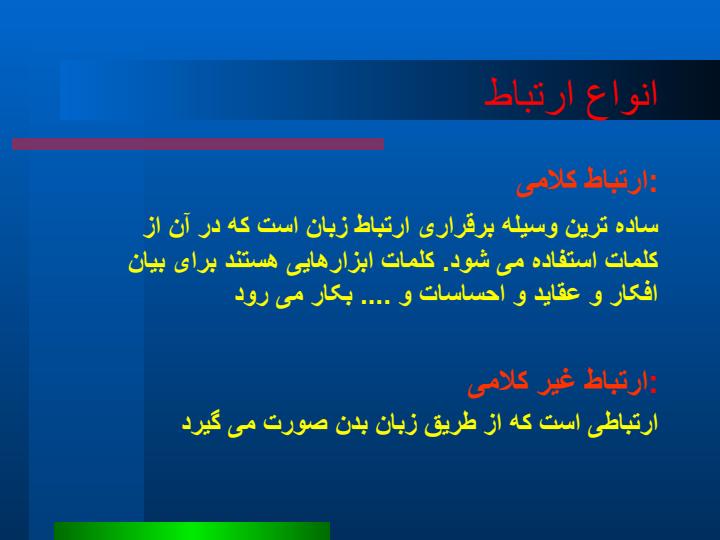 انواع ارتباط

ارتباط کلامی:

ساده ترین وسیله برقراری ارتباط زبان است که در آن از کلمات استفاده می شود. کلمات ابزارهایی هستند برای بیان افکار و عقاید و احساسات و .... بکار می رود

ارتباط غیر کلامی:

ارتباطی است که از طریق زبان بدن صورت می گیرد